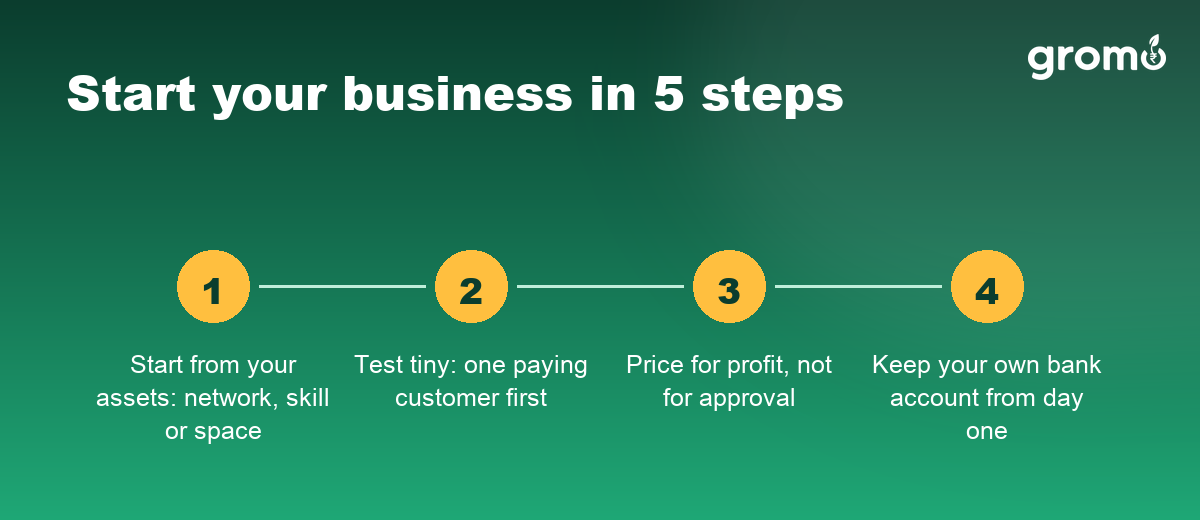 gromo

Start your business in 5 steps

1

Start from your assets: network, skill or space

2

Test tiny: one paying customer first

3

Price for profit, not for approval

4

Keep your own bank account from day one